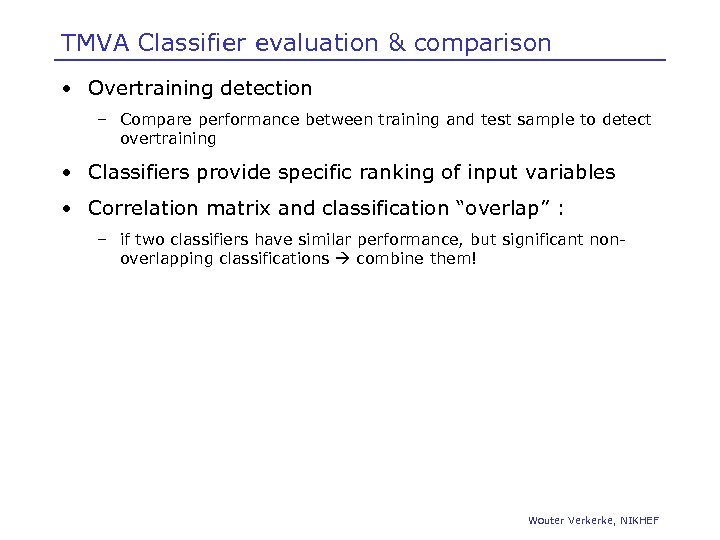 TMVA Classifier evaluation & comparison

• Overtraining detection

– Compare performance between training and test sample to detect overtraining

• Classifiers provide specific ranking of input variables

• Correlation matrix and classification “overlap” :

– if two classifiers have similar performance, but significant non-overlapping classifications → combine them!

Wouter Verkerke, NIKHEF